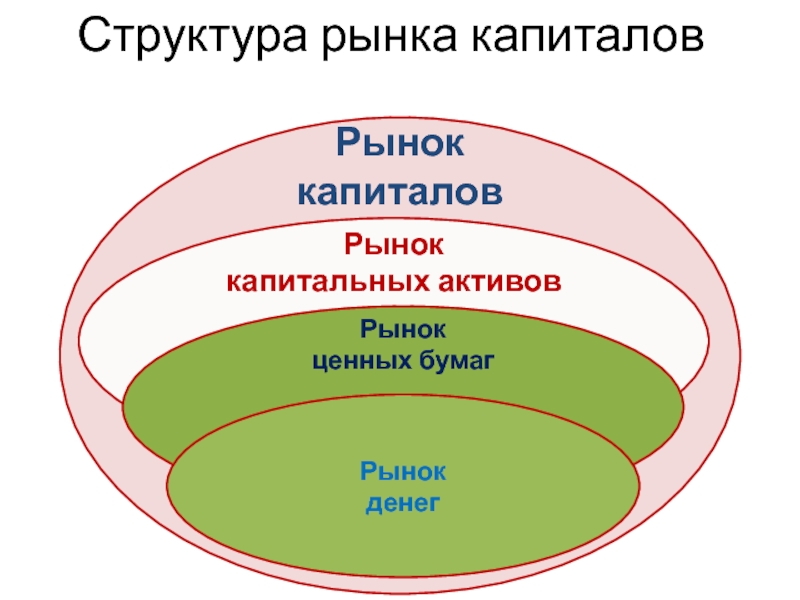 Структура рынка капиталов

Рынок капиталов

Рынок капитальных активов

Рынок ценных бумаг

Рынок денег